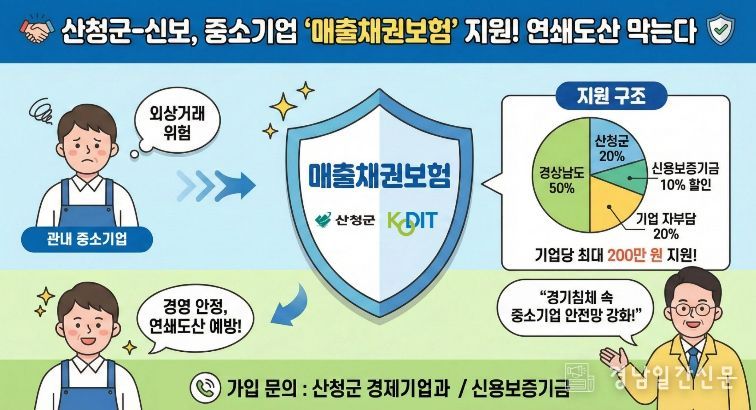 산청군-신보, 중소기업 '매출채권보험' 지원! 연쇄도산 막는다

외상거래 위험

관내 중소기업

매출채권보험

산청군

KODIT

지원 구조

경상남도 50%

산청군 20%

신용보증기금 10% 할인

기업 자부담 20%

기업당 최대 200만 원 지원!

경영 안정, 연쇄도산 예방!

"경기침체 속 중소기업 안전망 강화!"

가입 문의 : 산청군 경제기업과 / 신용보증기금

경남일간신문